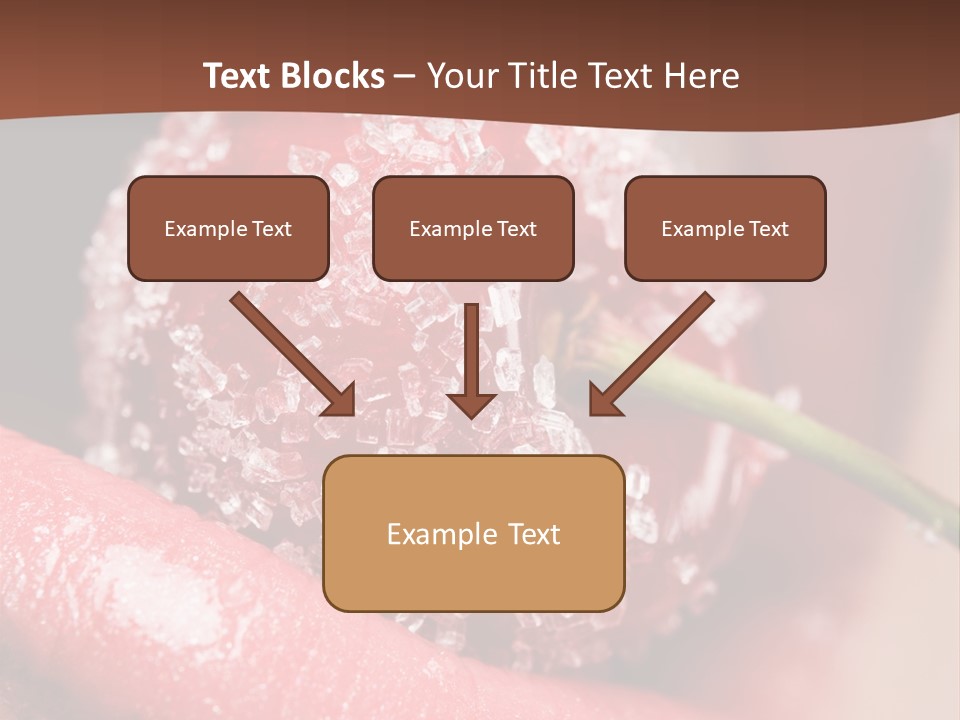 Text Blocks – Your Title Text Here

Example Text

Example Text

Example Text

Example Text